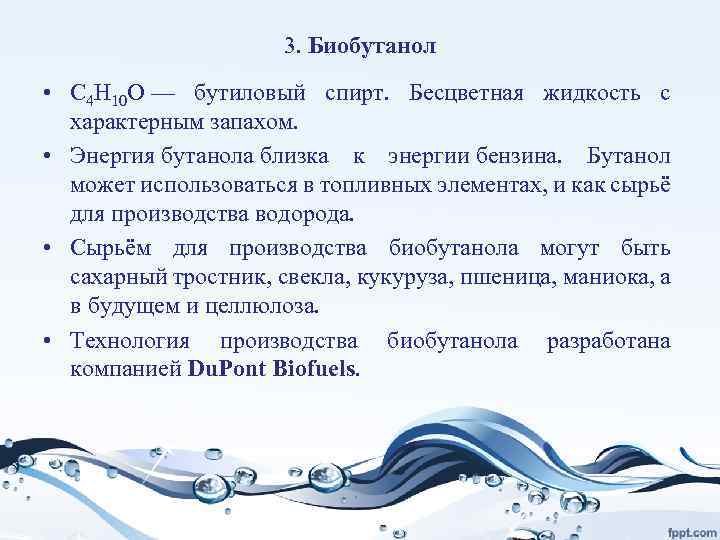 3. Биобутанол

• $C_4H_{10}O$ — бутиловый спирт. Бесцветная жидкость с характерным запахом.

• Энергия бутанола близка к энергии бензина. Бутанол может использоваться в топливных элементах, и как сырьё для производства водорода.

• Сырьём для производства биобутанола могут быть сахарный тростник, свекла, кукуруза, пшеница, маниока, а в будущем и целлюлоза.

• Технология производства биобутанола разработана компанией DuPont Biofuels.

fppt.com